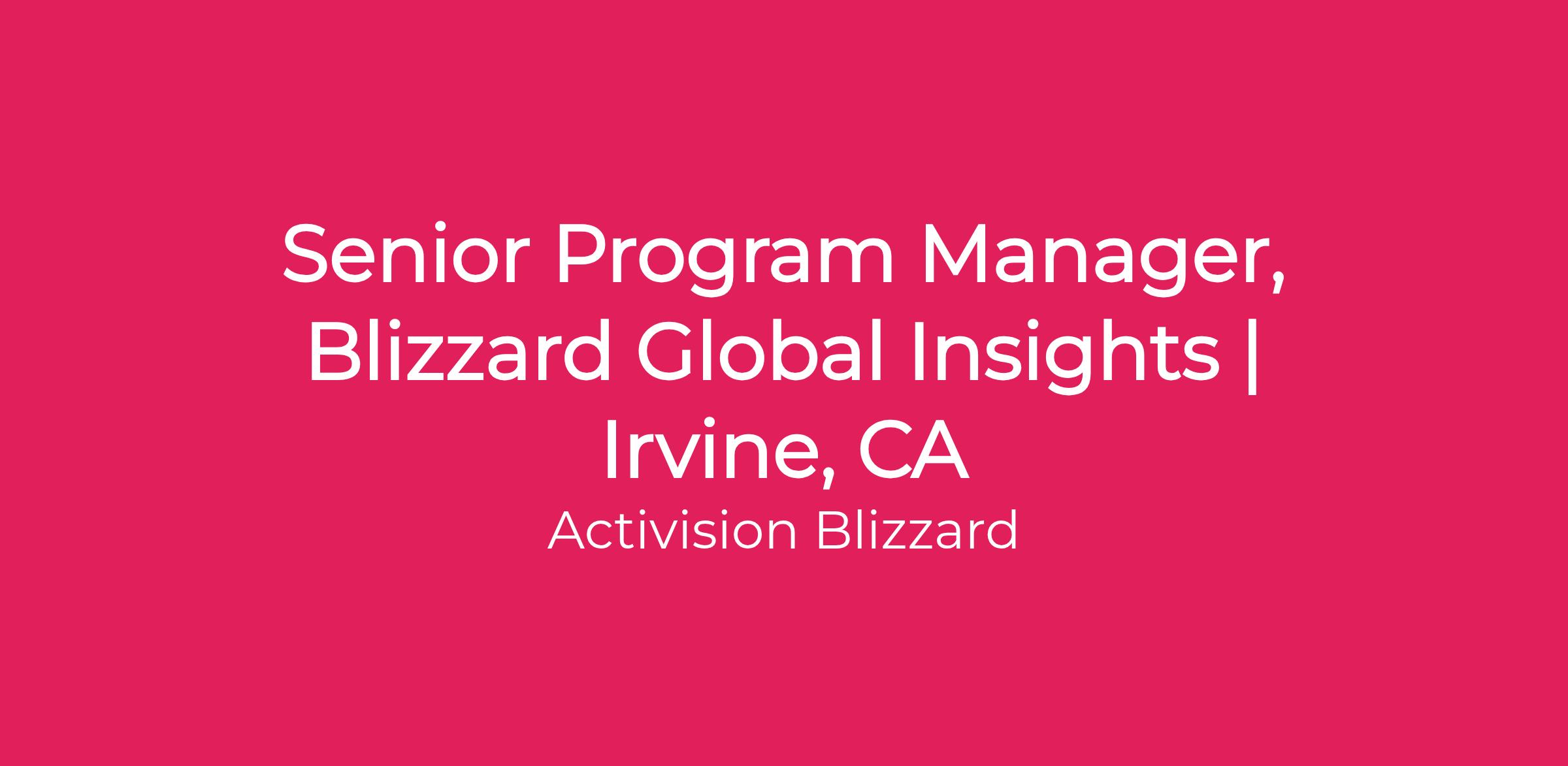 Senior Program Manager, Blizzard Global Insights | Irvine, CA

Activision Blizzard